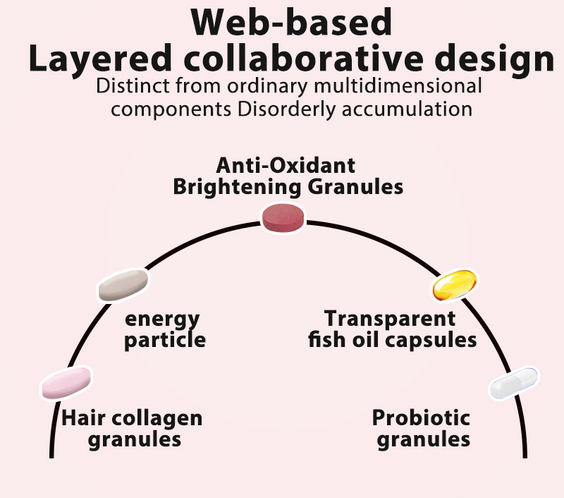 Web-based
Layered collaborative design
Distinct from ordinary multidimensional components Disorderly accumulation

Anti-Oxidant
Brightening Granules

energy
particle

Transparent
fish oil capsules

Hair collagen
granules

Probiotic
granules